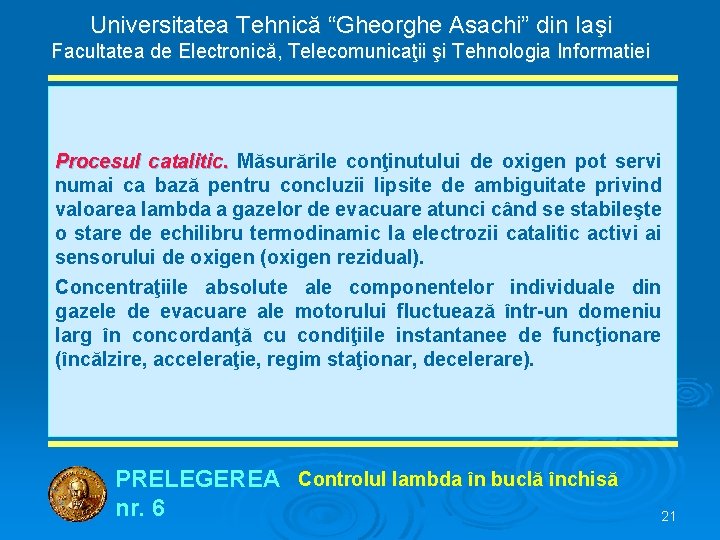 Universitatea Tehnică “Gheorghe Asachi” din Iaşi
Facultatea de Electronică, Telecomunicaţii şi Tehnologia Informatiei

Procesul catalitic. Măsurările conţinutului de oxigen pot servi numai ca bază pentru concluzii lipsite de ambiguitate privind valoarea lambda a gazelor de evacuare atunci când se stabileşte o stare de echilibru termodinamic la electrozii catalitic activi ai sensorului de oxigen (oxigen rezidual).

Concentraţiile absolute ale componentelor individuale din gazele de evacuare ale motorului fluctuează într-un domeniu larg în concordanţă cu condiţiile instantanee de funcţionare (încălzire, acceleraţie, regim staţionar, decelerare).

PRELEGEREA nr. 6

Controlul lambda în buclă închisă

21